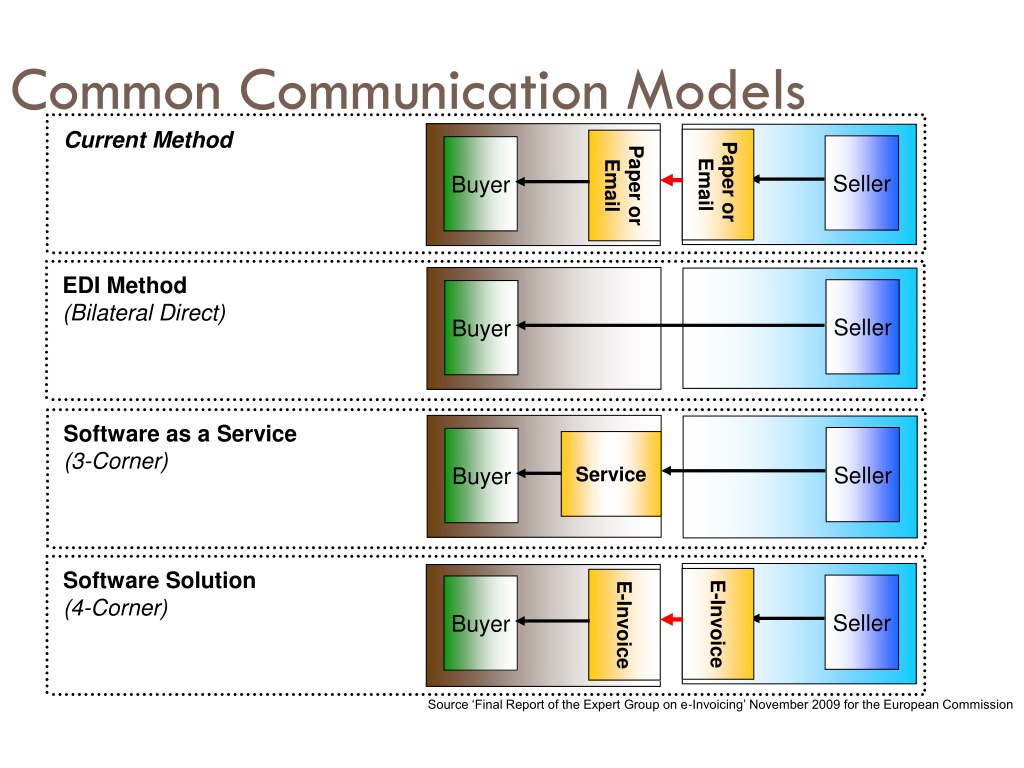 Common Communication Models

Current Method

Buyer

Paper or Email

Paper or Email

Seller

EDI Method

(Bilateral Direct)

Buyer

Seller

Software as a Service

(3-Corner)

Buyer

Service

Seller

Software Solution

(4-Corner)

Buyer

E-Invoice

E-Invoice

Seller

Source 'Final Report of the Expert Group on e-Invoicing' November 2009 for the European Commission